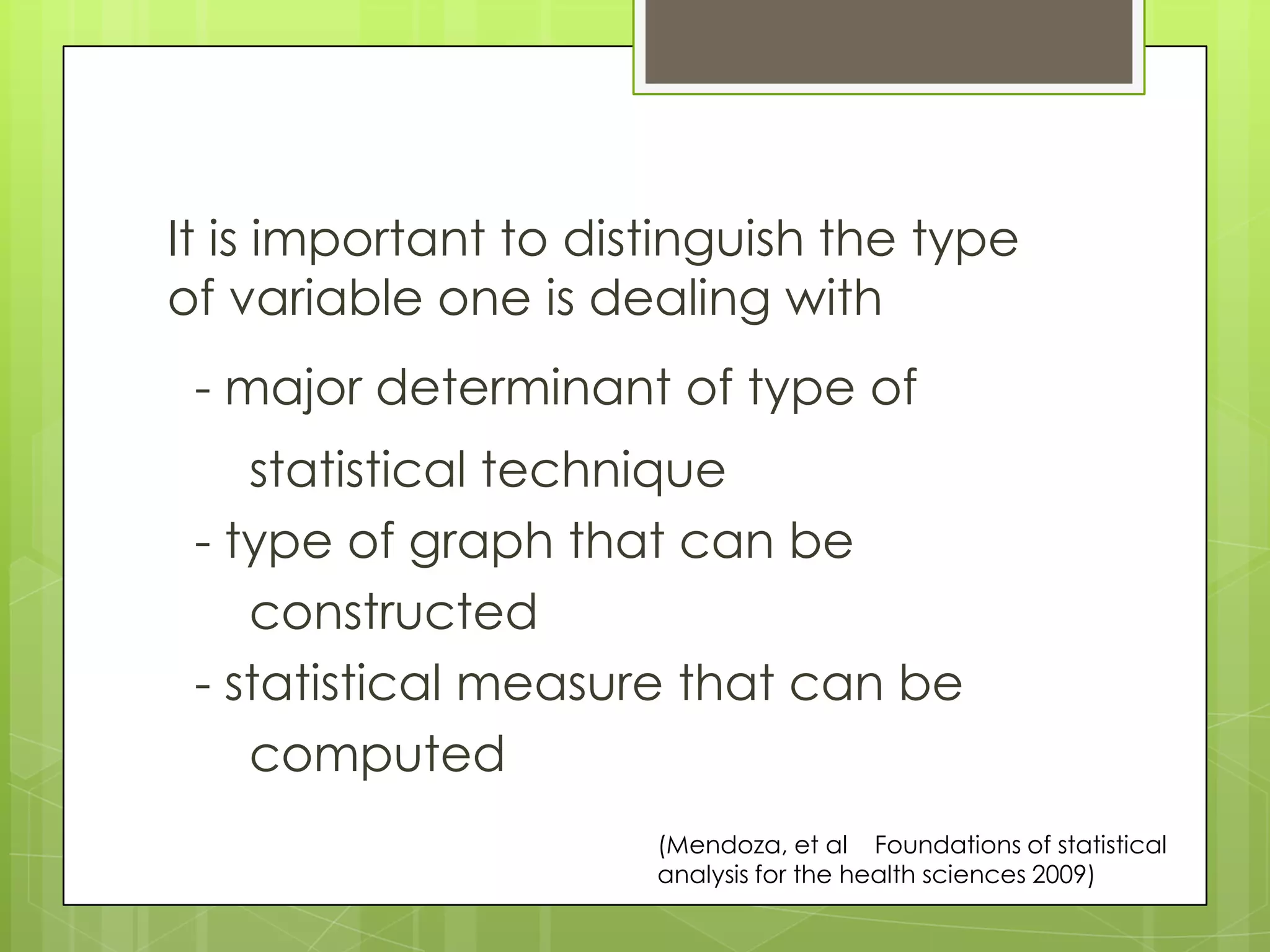 It is important to distinguish the type of variable one is dealing with

- major determinant of type of statistical technique
- type of graph that can be constructed
- statistical measure that can be computed

(Mendoza, et al Foundations of statistical analysis for the health sciences 2009)